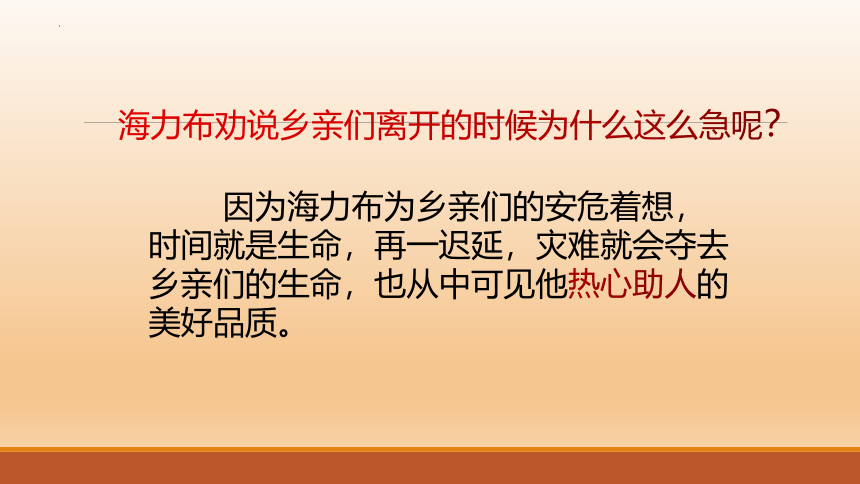 海力布劝说乡亲们离开的时候为什么这么急呢?

因为海力布为乡亲们的安危着想，时间就是生命，再一迟延，灾难就会夺去乡亲们的生命，也从中可见他热心助人的美好品质。